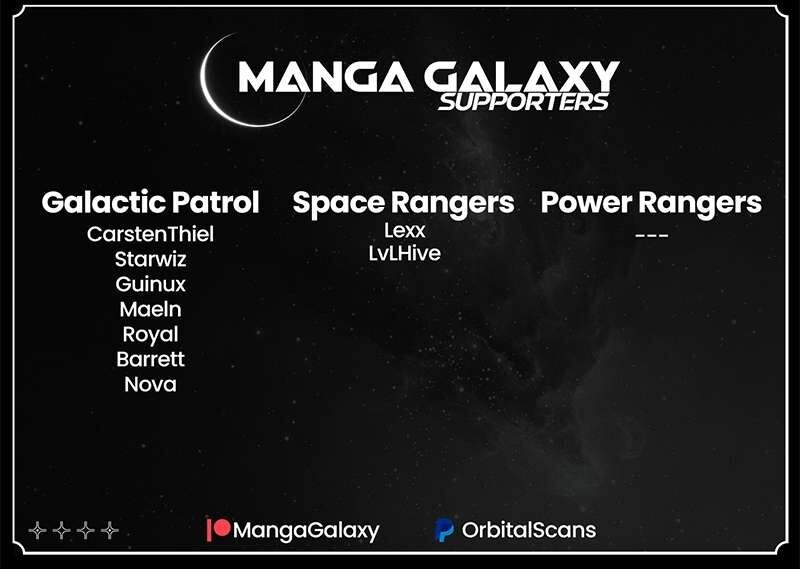 MANGA GALAXY
SUPPORTERS

Galactic Patrol
CarstenThiel
Starwiz
Guinux
Maeln
Royal
Barrett
Nova

Space Rangers
Lexx
LvLHive

Power Rangers
---

MangaGalaxy
OrbitalScans